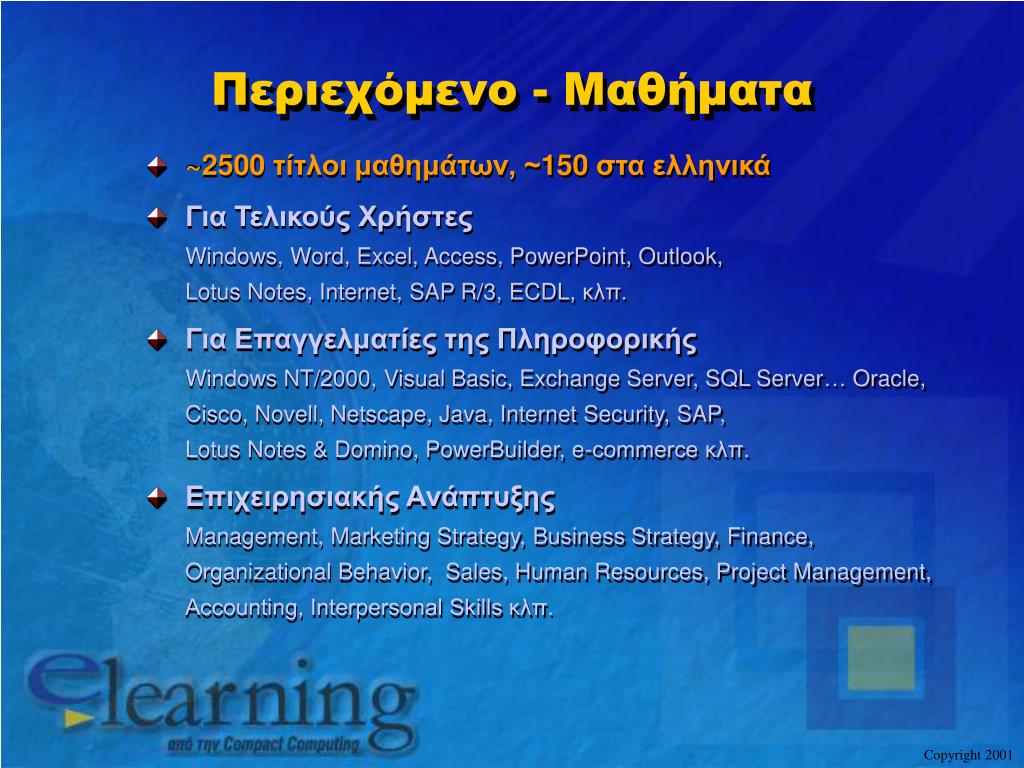 Περιεχόμενο - Μαθήματα

~2500 τίτλοι μαθημάτων, ~150 στα ελληνικά

Για Τελικούς Χρήστες
Windows, Word, Excel, Access, PowerPoint, Outlook, Lotus Notes, Internet, SAP R/3, ECDL, κλπ.

Για Επαγγελματίες της Πληροφορικής
Windows NT/2000, Visual Basic, Exchange Server, SQL Server… Oracle, Cisco, Novell, Netscape, Java, Internet Security, SAP, Lotus Notes & Domino, PowerBuilder, e-commerce κλπ.

Επιχειρησιακής Ανάπτυξης
Management, Marketing Strategy, Business Strategy, Finance, Organizational Behavior, Sales, Human Resources, Project Management, Accounting, Interpersonal Skills κλπ.

elearning
από την Compact Computing

Copyright 2001